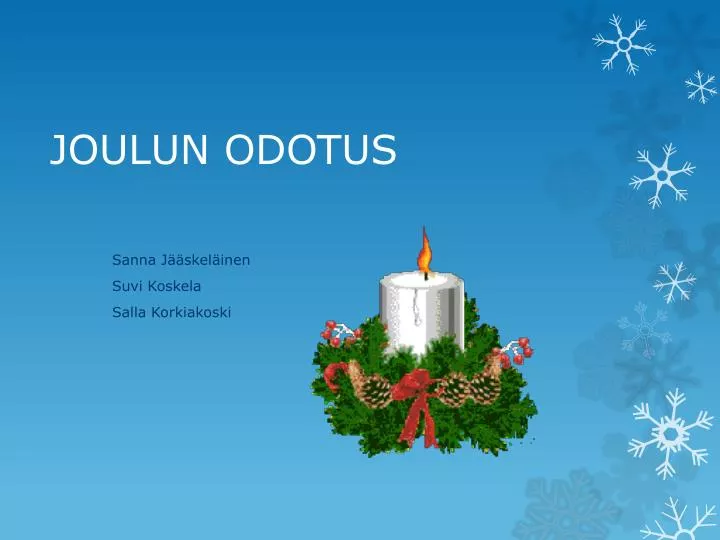 JOULUN ODOTUS

Sanna Jääskeläinen
Suvi Koskela
Salla Korkiakoski